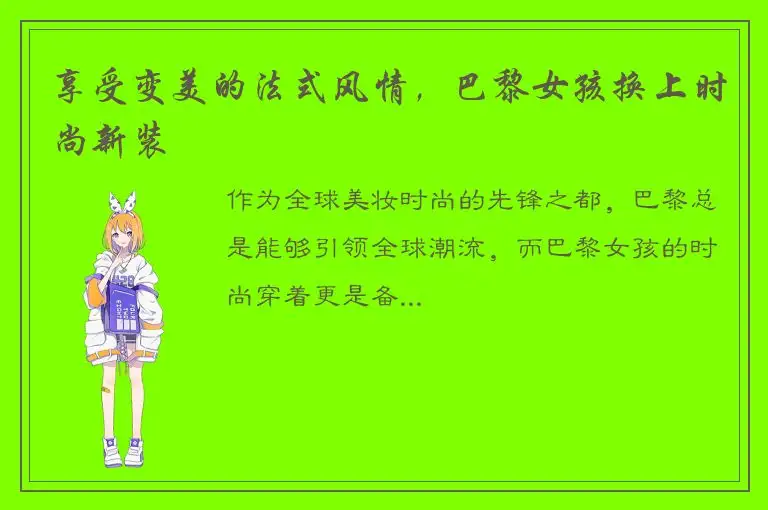 享受变美的法式风情，巴黎女孩换上时尚新装

作为全球美妆时尚的先锋之都，巴黎总是能够引领全球潮流，而巴黎女孩的时尚穿着更是备...